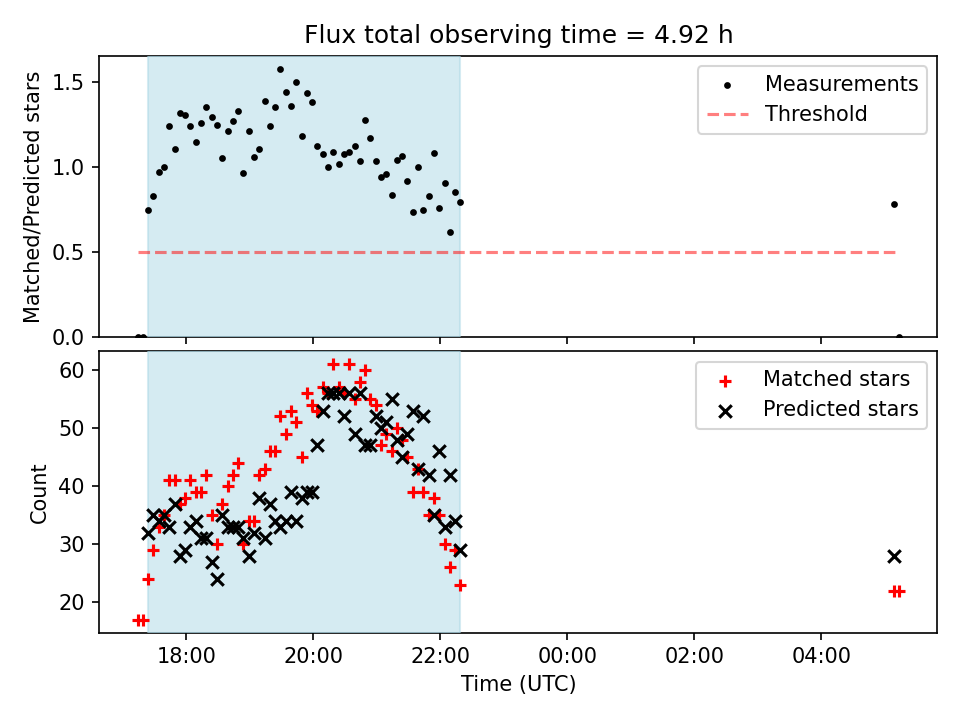 Flux total observing time = 4.92 h

Matched/Predicted stars

1.5
1.0
0.5
0.0

Measurements
Threshold

Count

60
50
40
30
20

Matched stars
Predicted stars

18:00
20:00
22:00
00:00
02:00
04:00

Time (UTC)